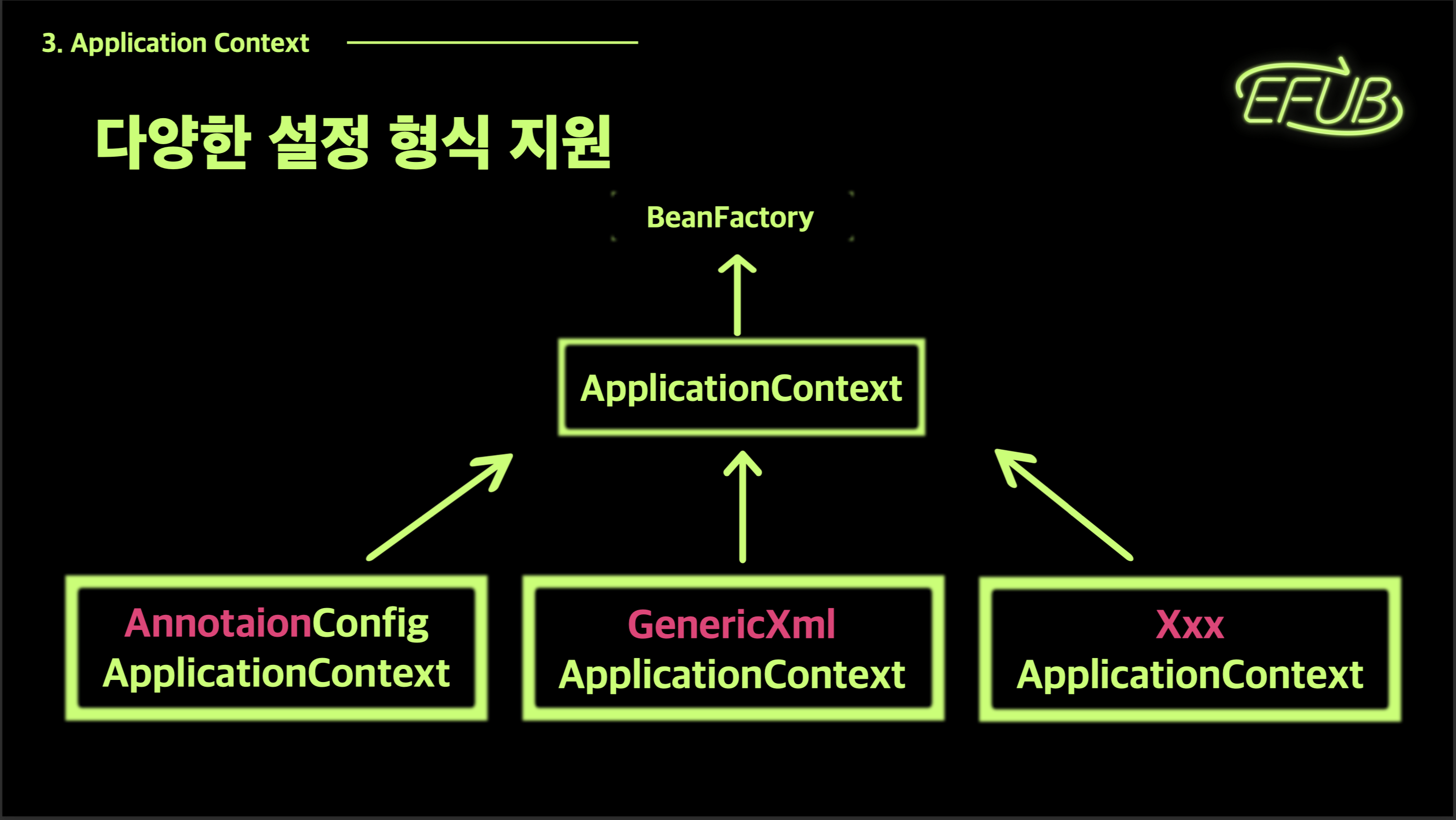 3. Application Context

EFUB

다양한 설정 형식 지원

BeanFactory

ApplicationContext

AnnotaionConfig ApplicationContext

GenericXml ApplicationContext

Xxx ApplicationContext